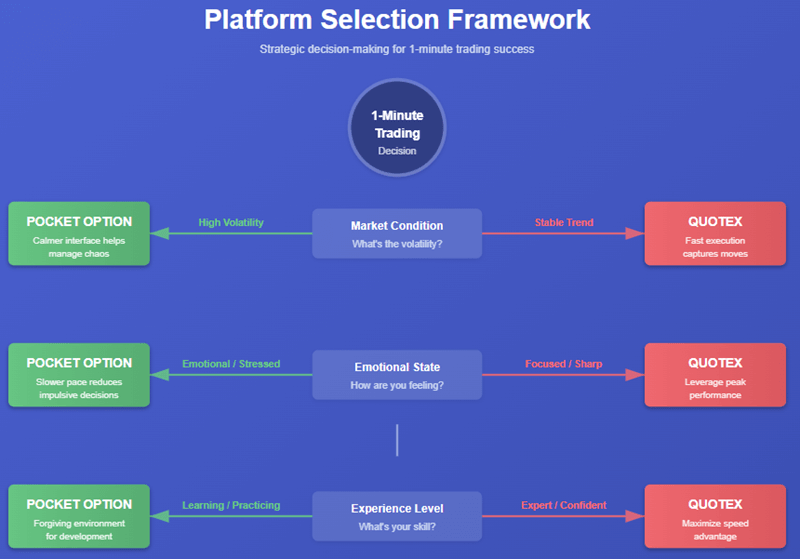 Platform Selection Framework

Strategic decision-making for 1-minute trading success

1-Minute Trading
Decision

POCKET OPTION
Calmer interface helps manage chaos

High Volatility

Market Condition
What's the volatility?

Stable Trend

QUOTEX
Fast execution captures moves

POCKET OPTION
Slower pace reduces impulsive decisions

Emotional / Stressed

Emotional State
How are you feeling?

Focused / Sharp

QUOTEX
Leverage peak performance

POCKET OPTION
Forgiving environment for development

Learning / Practicing

Experience Level
What's your skill?

Expert / Confident

QUOTEX
Maximize speed advantage